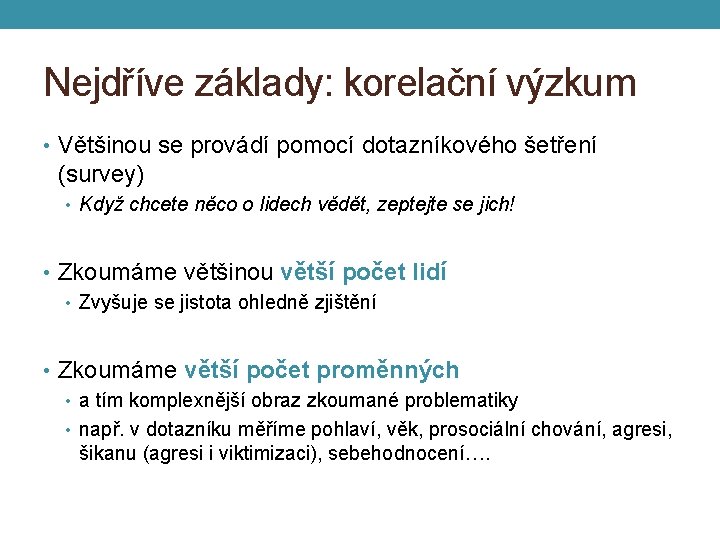 Nejdříve základy: korelační výzkum

• Většinou se provádí pomocí dotazníkového šetření (survey)
 • Když chcete něco o lidech vědět, zeptejte se jich!

• Zkoumáme většinou větší počet lidí
 • Zvyšuje se jistota ohledně zjištění

• Zkoumáme větší počet proměnných
 • a tím komplexnější obraz zkoumané problematiky
 • např. v dotazníku měříme pohlaví, věk, prosociální chování, agresi, šikanu (agresi i viktimizaci), sebehodnocení….